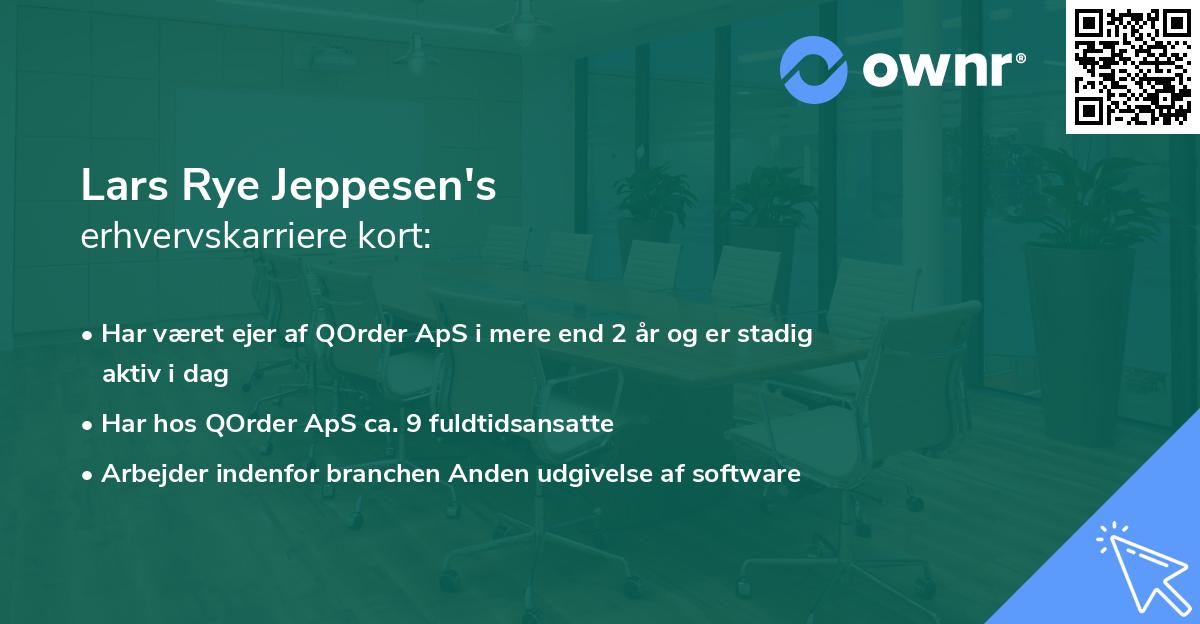 ownr®

Lars Rye Jeppesen's
erhvervskarriere kort:

• Har været ejer af QOrder ApS i mere end 2 år og er stadig aktiv i dag
• Har hos QOrder ApS ca. 9 fuldtidsansatte
• Arbejder indenfor branchen Anden udgivelse af software